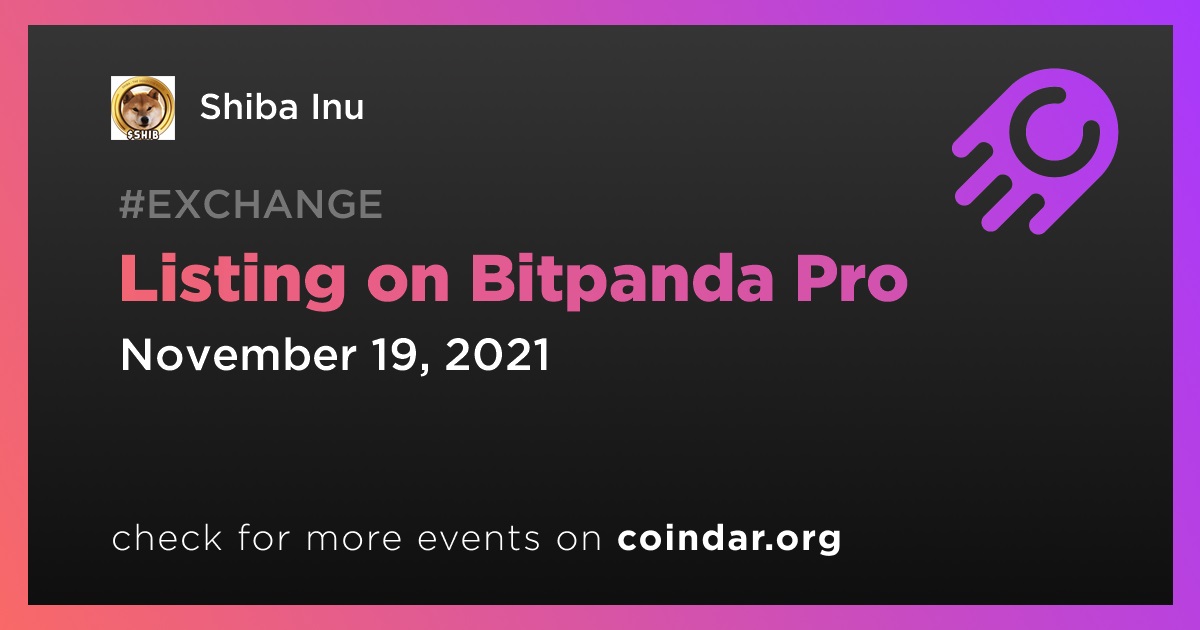 $SHIB

Shiba Inu

#EXCHANGE

Listing on Bitpanda Pro

November 19, 2021

check for more events on coindar.org